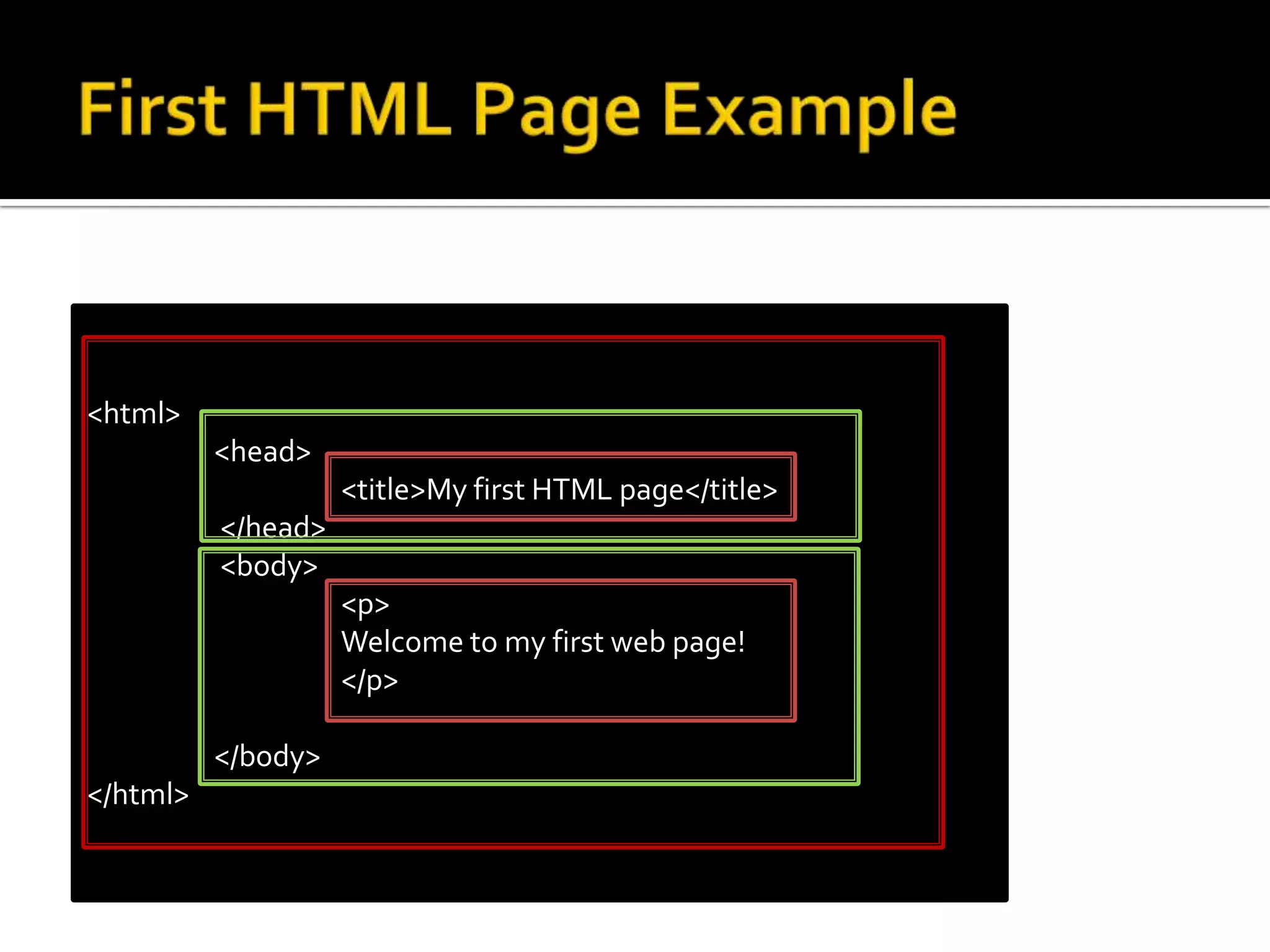 First HTML Page Example

<html>

<head>

<title>My first HTML page</title>

</head>

<body>

<p>
Welcome to my first web page!
</p>

</body>

</html>